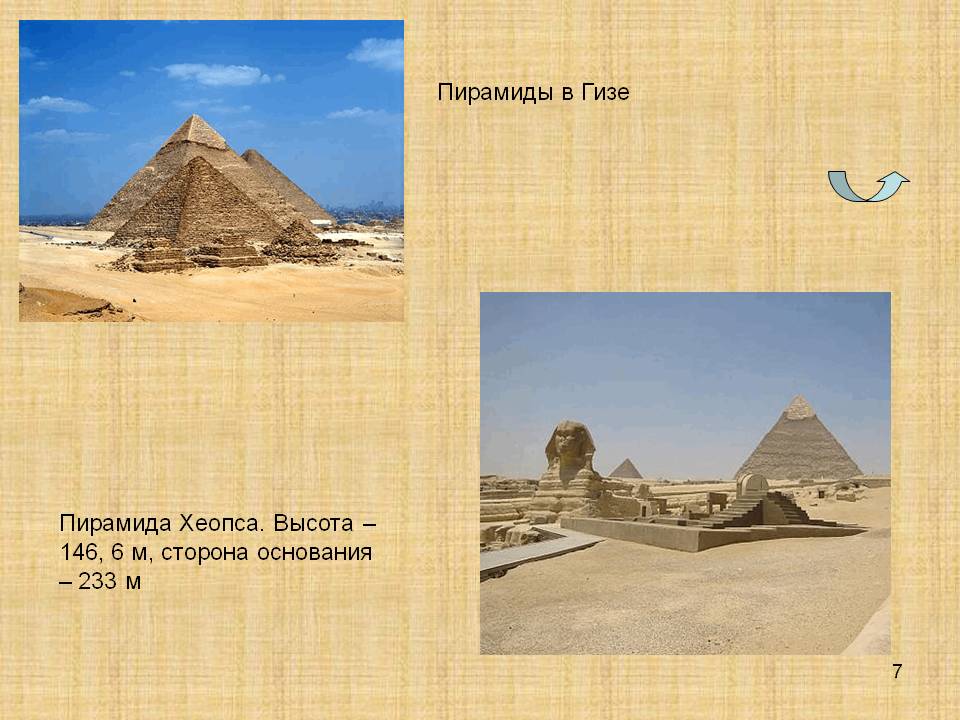 Пирамиды в Гизе

Пирамида Хеопса. Высота – 146, 6 м, сторона основания – 233 м

7